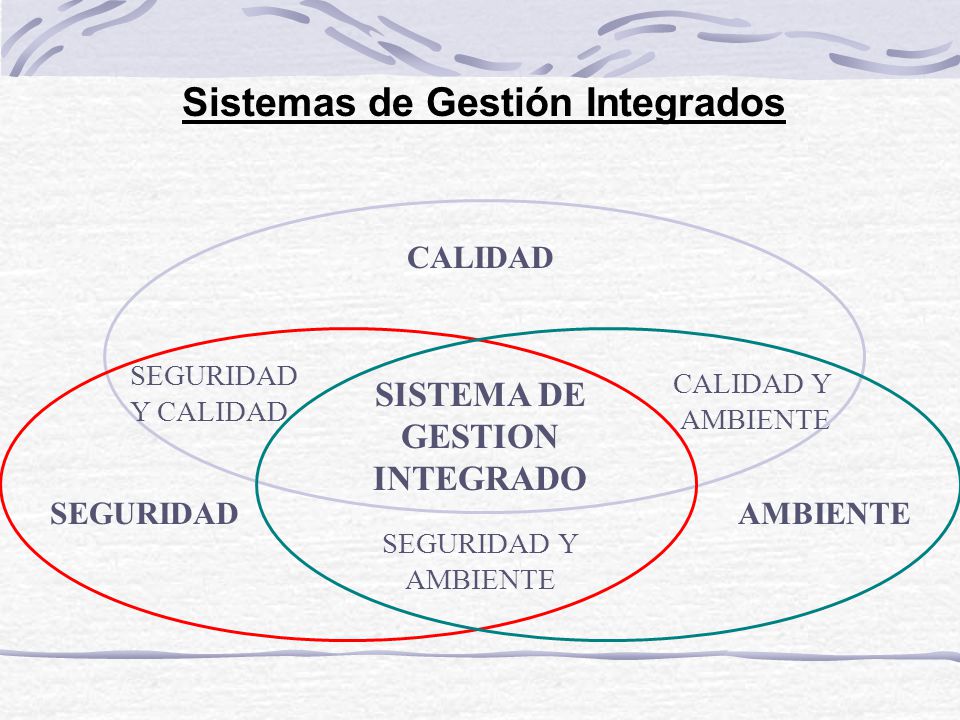 Sistemas de Gestión Integrados

CALIDAD

SEGURIDAD Y CALIDAD

SISTEMA DE GESTION INTEGRADO

CALIDAD Y AMBIENTE

SEGURIDAD

AMBIENTE

SEGURIDAD Y AMBIENTE